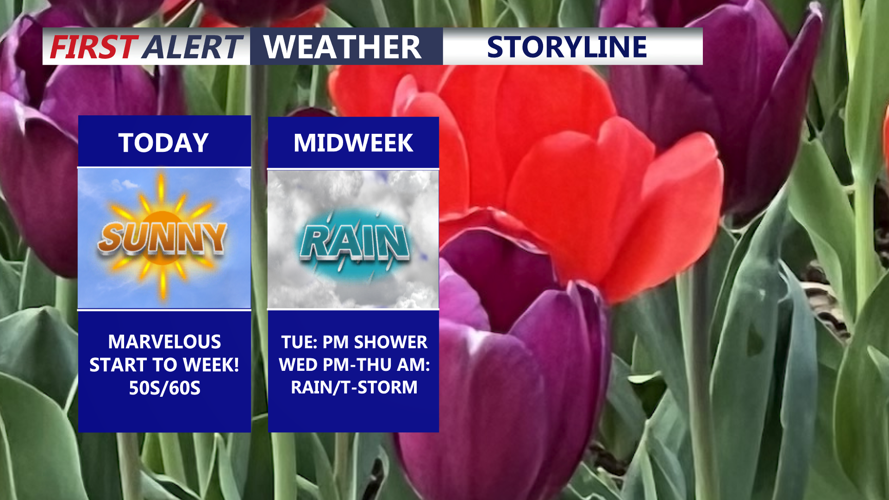 FIRST ALERT WEATHER STORYLINE

TODAY

SUNNY

MARVELOUS START TO WEEK! 50S/60S

MIDWEEK

RAIN

TUE: PM SHOWER
WED PM-THU AM: RAIN/T-STORM